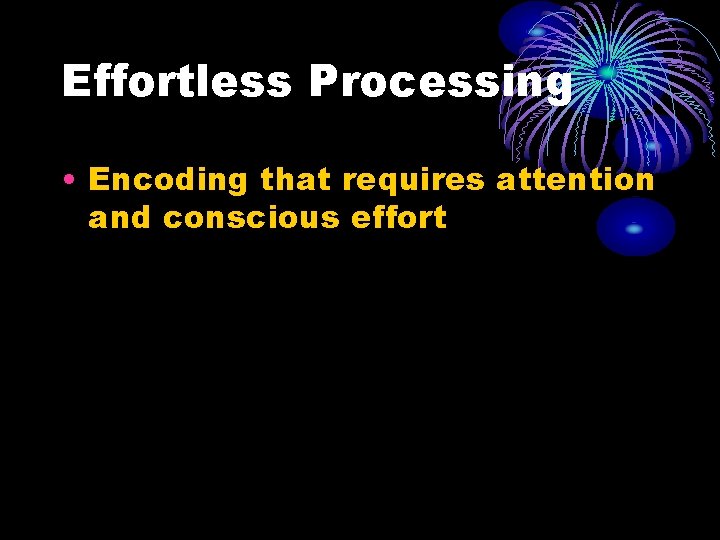 Effortless Processing

• Encoding that requires attention and conscious effort